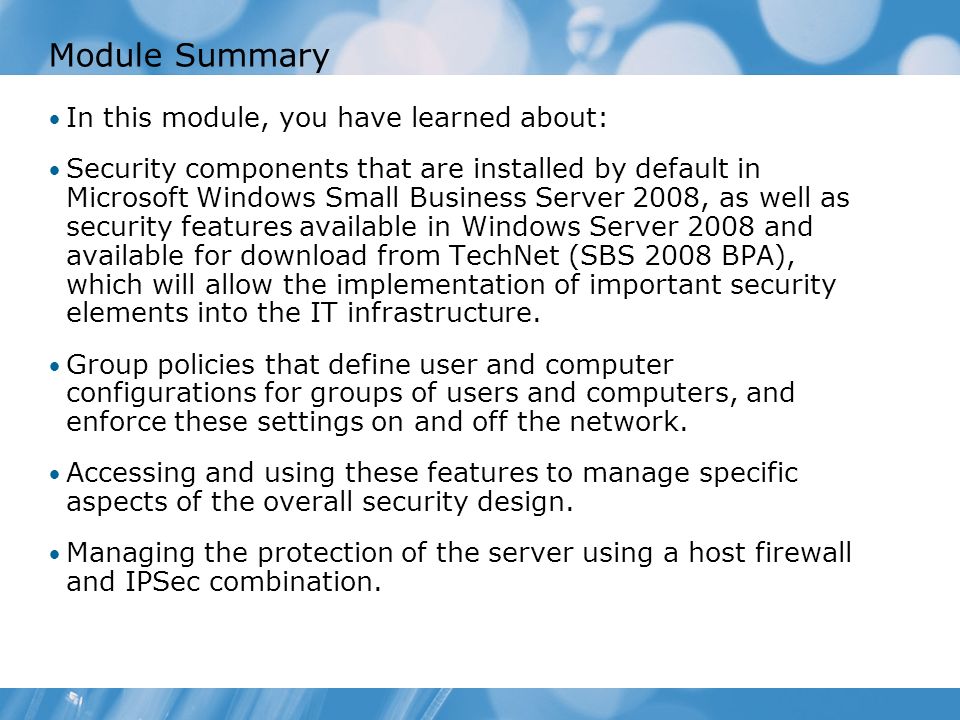 Module Summary

• In this module, you have learned about:

• Security components that are installed by default in Microsoft Windows Small Business Server 2008, as well as security features available in Windows Server 2008 and available for download from TechNet (SBS 2008 BPA), which will allow the implementation of important security elements into the IT infrastructure.

• Group policies that define user and computer configurations for groups of users and computers, and enforce these settings on and off the network.

• Accessing and using these features to manage specific aspects of the overall security design.

• Managing the protection of the server using a host firewall and IPSec combination.